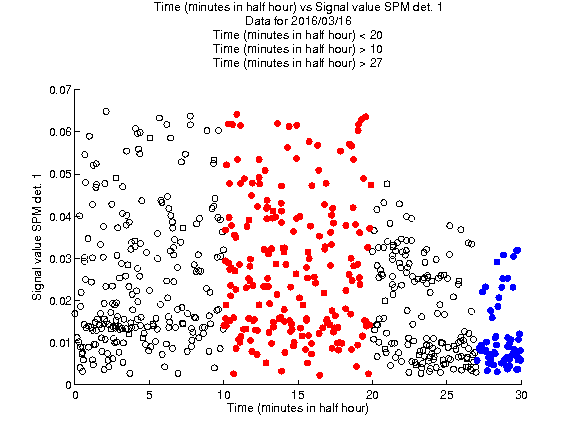 Time (minutes in half hour) vs Signal value SPM det. 1
Data for 2016/03/16
Time (minutes in half hour) < 20
Time (minutes in half hour) > 10
Time (minutes in half hour) > 27

Signal value SPM det. 1

0.07
0.06
0.05
0.04
0.03
0.02
0.01
0

0 5 10 15 20 25 30

Time (minutes in half hour)